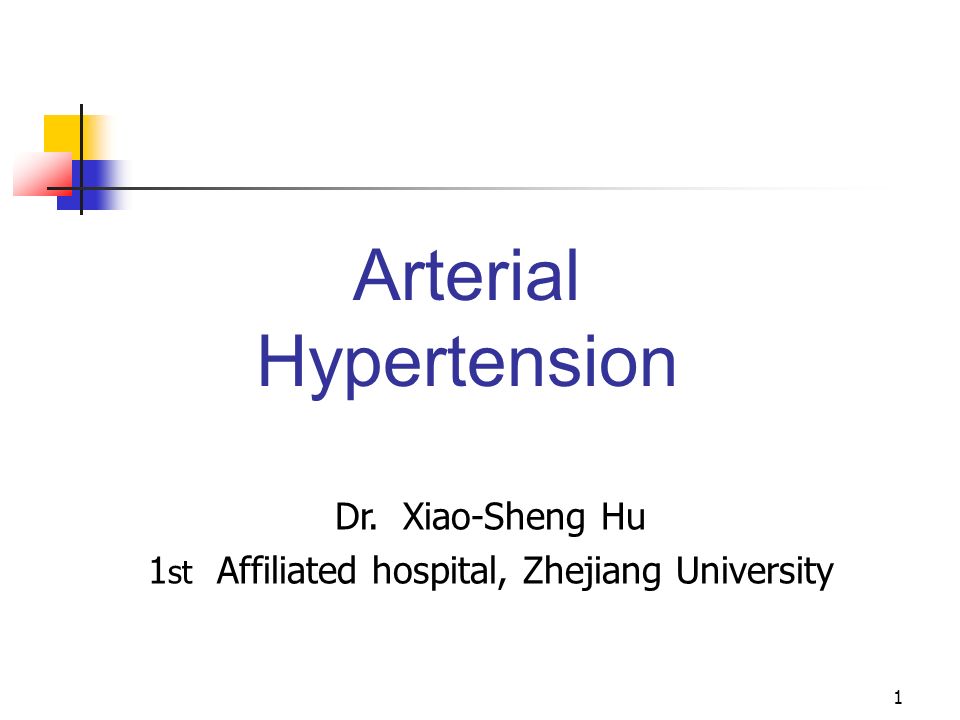 Arterial Hypertension

Dr. Xiao-Sheng Hu
1st Affiliated hospital, Zhejiang University

1